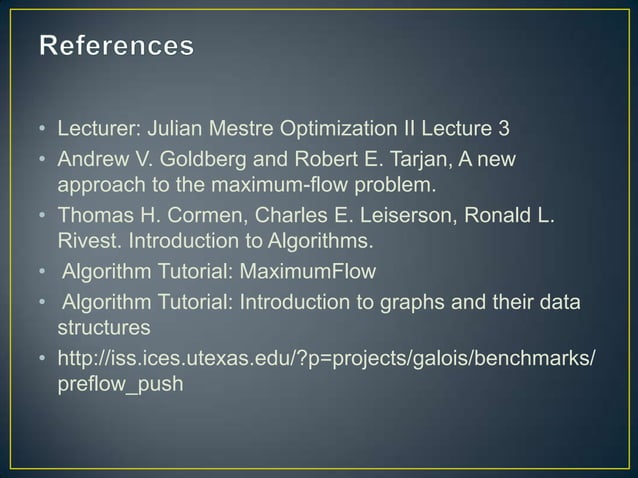 References

• Lecturer: Julian Mestre Optimization II Lecture 3
• Andrew V. Goldberg and Robert E. Tarjan, A new approach to the maximum-flow problem.
• Thomas H. Cormen, Charles E. Leiserson, Ronald L. Rivest. Introduction to Algorithms.
• Algorithm Tutorial: MaximumFlow
• Algorithm Tutorial: Introduction to graphs and their data structures
• http://iss.ices.utexas.edu/?p=projects/galois/benchmarks/preflow_push